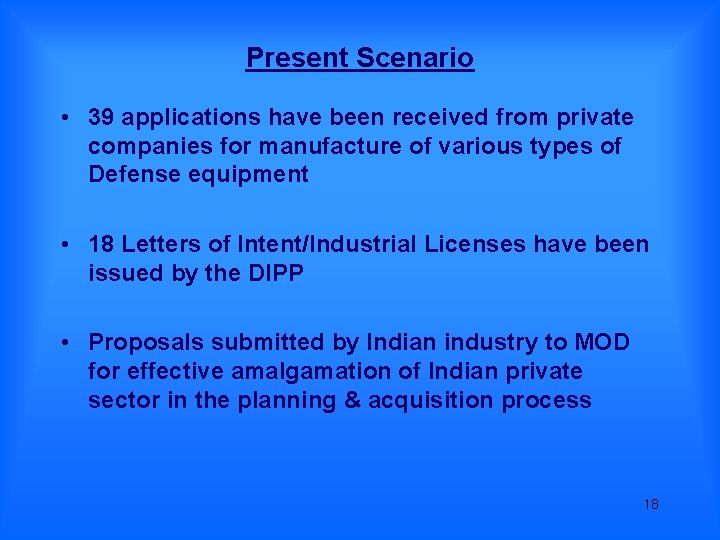 Present Scenario

• 39 applications have been received from private companies for manufacture of various types of Defense equipment

• 18 Letters of Intent/Industrial Licenses have been issued by the DIPP

• Proposals submitted by Indian industry to MOD for effective amalgamation of Indian private sector in the planning & acquisition process

18